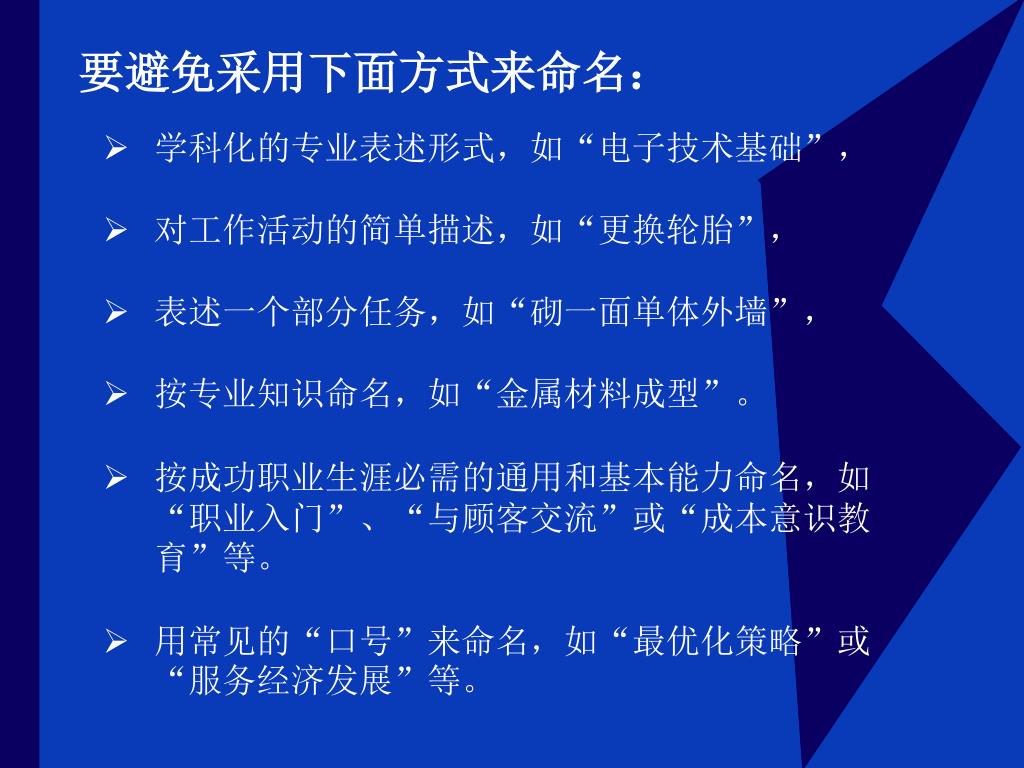 要避免采用下面方式来命名：

➢ 学科化的专业表述形式，如“电子技术基础”，

➢ 对工作活动的简单描述，如“更换轮胎”，

➢ 表述一个部分任务，如“砌一面单体外墙”，

➢ 按专业知识命名，如“金属材料成型”。

➢ 按成功职业生涯必需的通用和基本能力命名，如“职业入门”、“与顾客交流”或“成本意识教育”等。

➢ 用常见的“口号”来命名，如“最优化策略”或“服务经济发展”等。